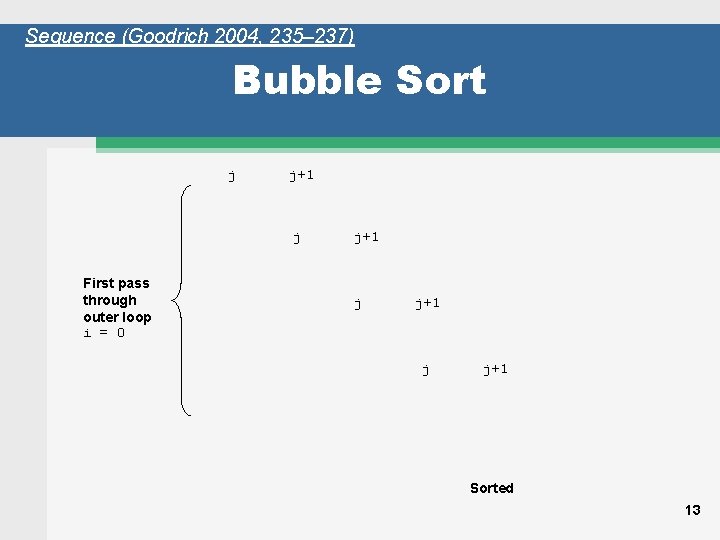 Sequence (Goodrich 2004, 235–237)

Bubble Sort

j j+1

j j+1

First pass through outer loop
i = 0

j j+1

j j+1

Sorted

13